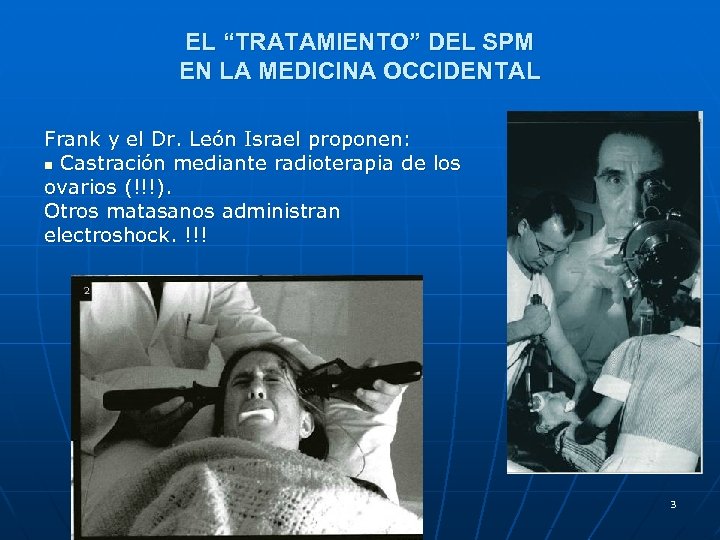 EL “TRATAMIENTO” DEL SPM
EN LA MEDICINA OCCIDENTAL

Frank y el Dr. León Israel proponen:
▪ Castración mediante radioterapia de los ovarios (!!!).
Otros matasanos administran electroshock. !!!

2

3